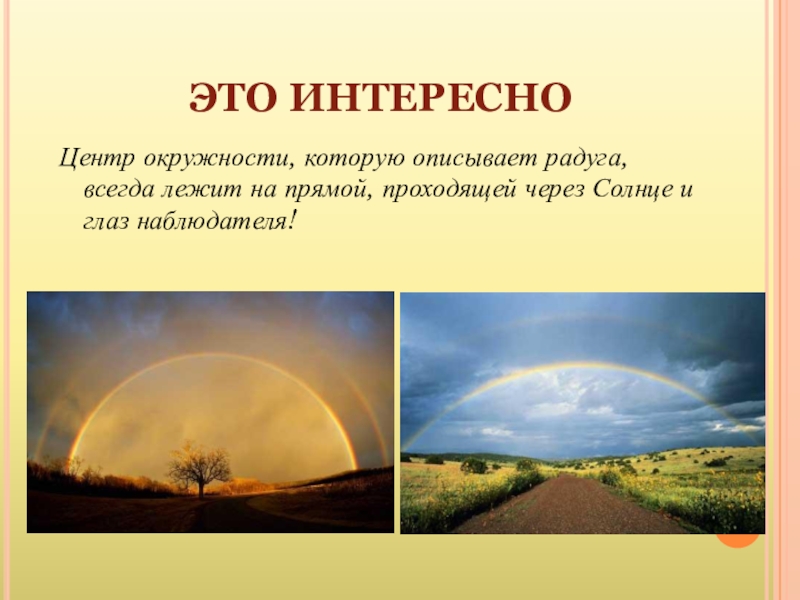 ЭТО ИНТЕРЕСНО

Центр окружности, которую описывает радуга, всегда лежит на прямой, проходящей через Солнце и глаз наблюдателя!